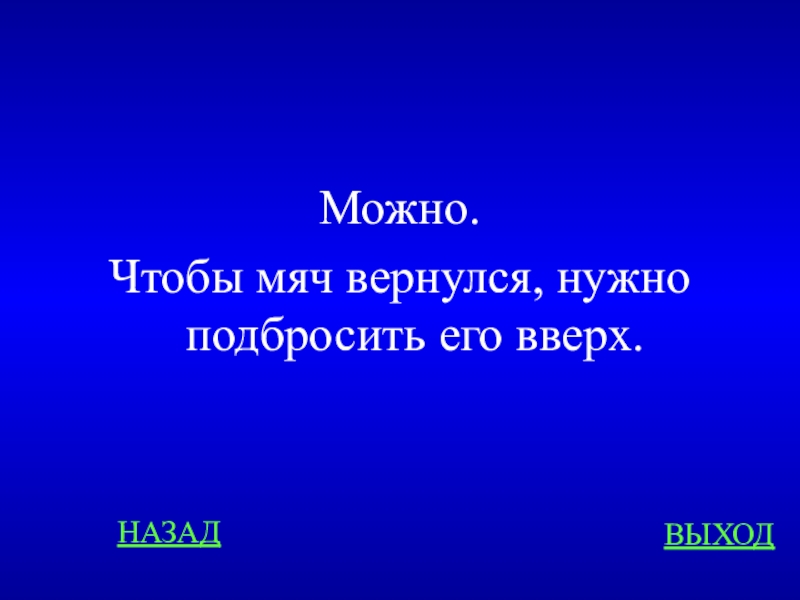 Можно.

Чтобы мяч вернулся, нужно подбросить его вверх.

НАЗАД

ВЫХОД